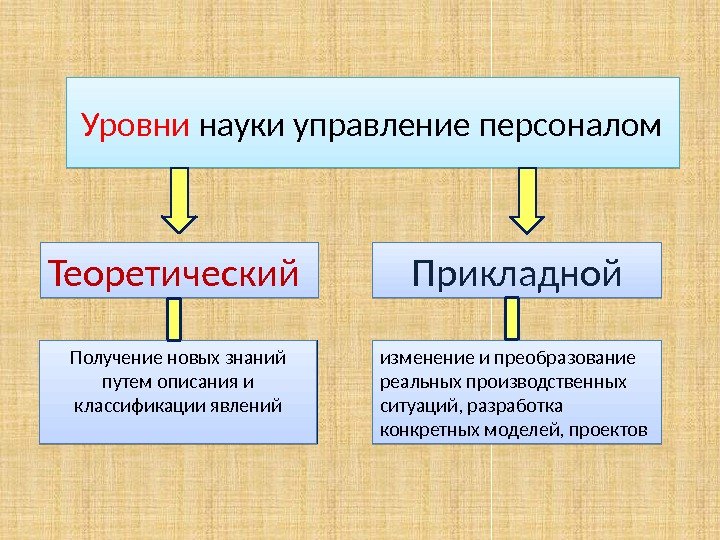 Уровни науки управление персоналом

Теоретический

Получение новых знаний путем описания и классификации явлений

Прикладной

изменение и преобразование реальных производственных ситуаций, разработка конкретных моделей, проектов